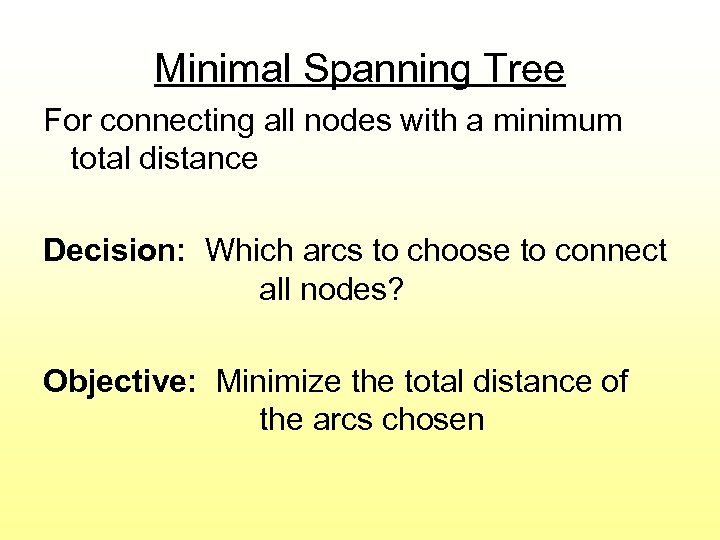 Minimal Spanning Tree

For connecting all nodes with a minimum total distance

Decision: Which arcs to choose to connect all nodes?

Objective: Minimize the total distance of the arcs chosen